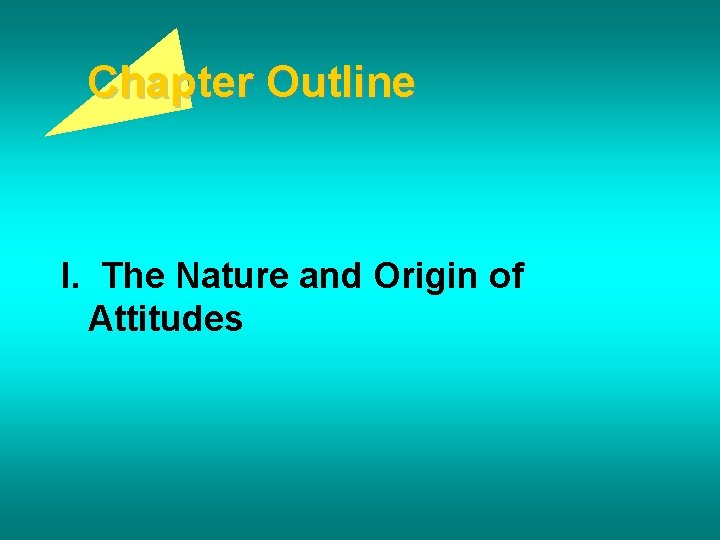 Chapter Outline

I. The Nature and Origin of Attitudes